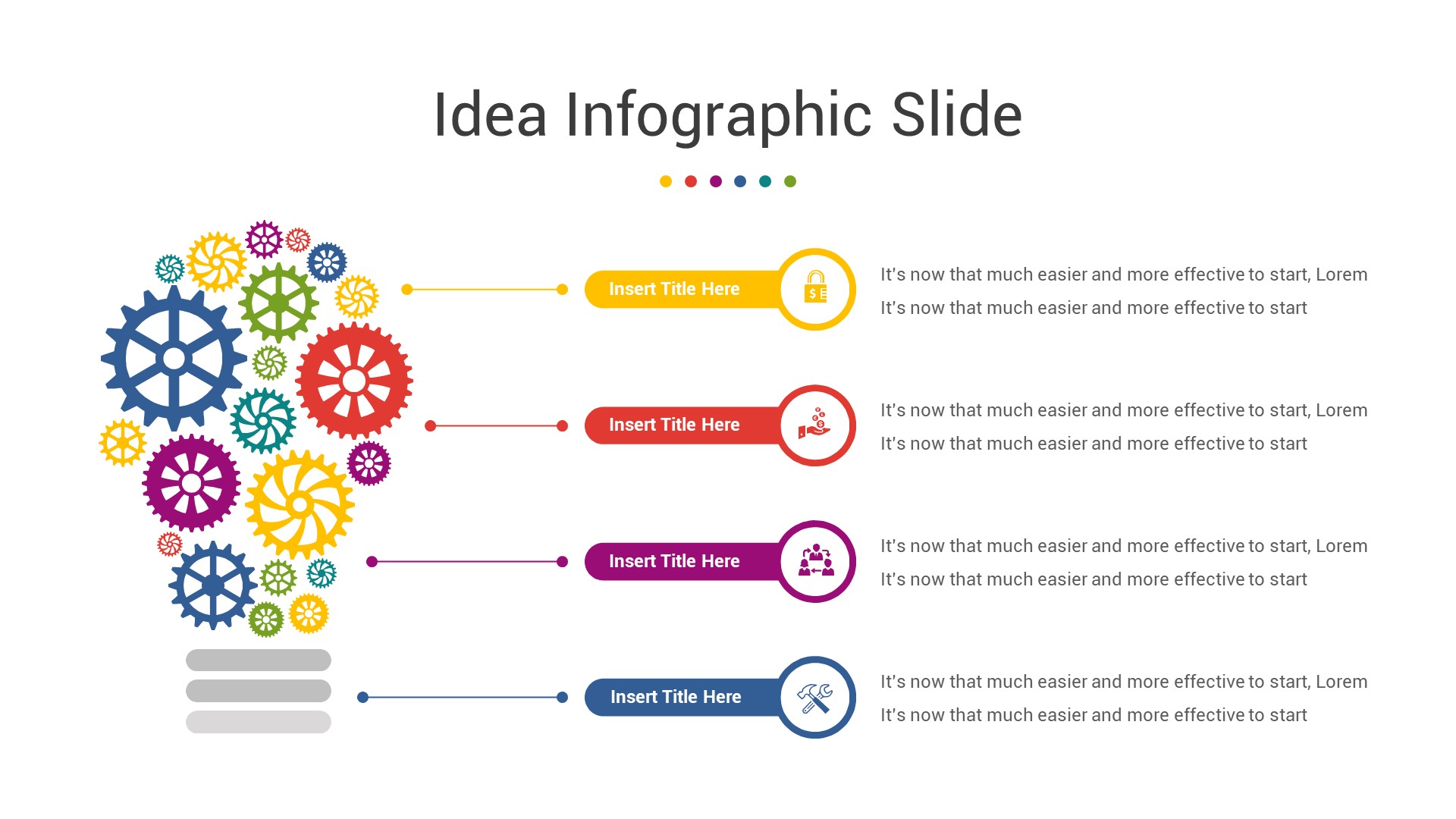 Idea Infographic Slide

Insert Title Here

It's now that much easier and more effective to start, Lorem It's now that much easier and more effective to start

Insert Title Here

It's now that much easier and more effective to start, Lorem It's now that much easier and more effective to start

Insert Title Here

It's now that much easier and more effective to start, Lorem It's now that much easier and more effective to start

Insert Title Here

It's now that much easier and more effective to start, Lorem It's now that much easier and more effective to start